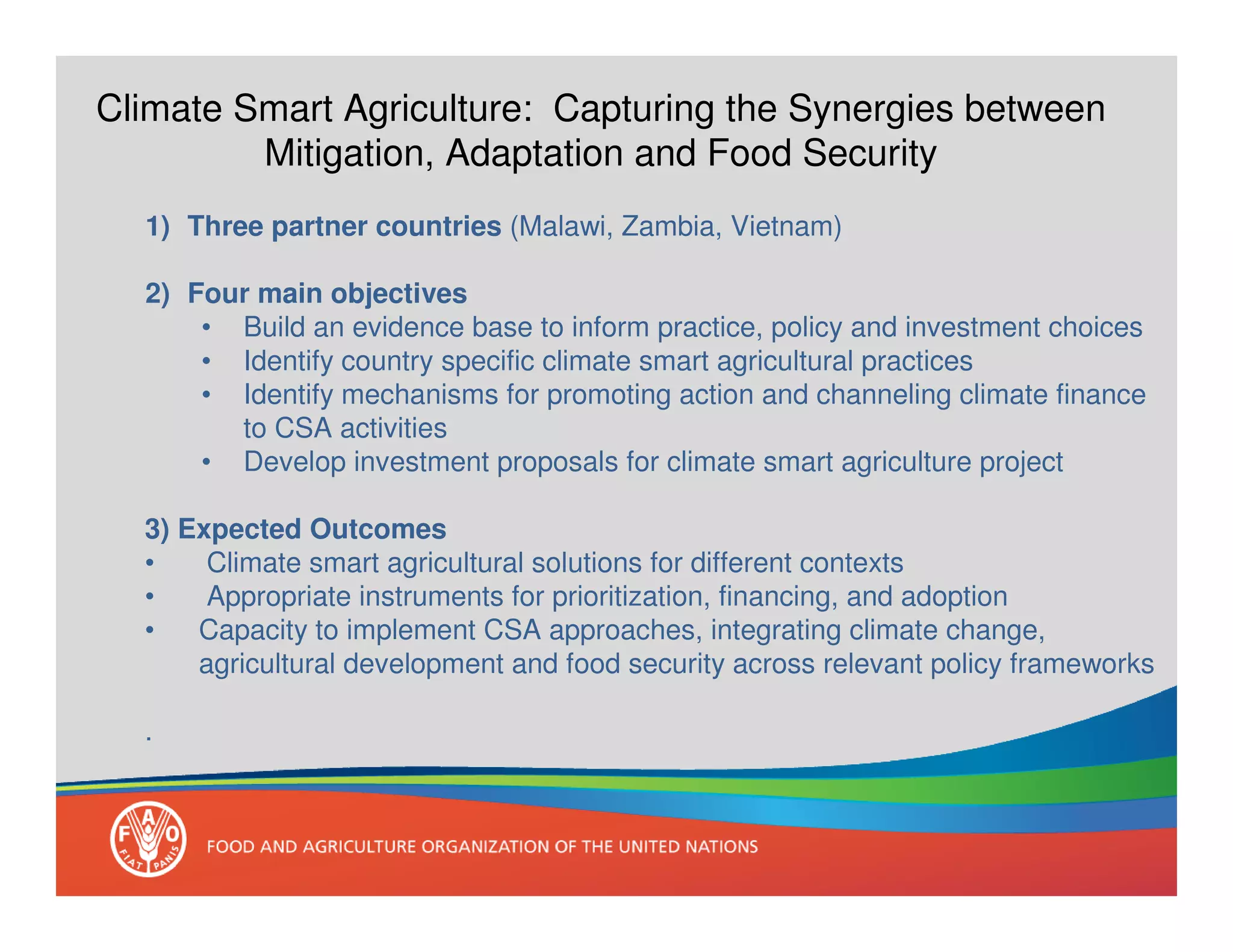 Climate Smart Agriculture: Capturing the Synergies between Mitigation, Adaptation and Food Security

1) Three partner countries (Malawi, Zambia, Vietnam)

2) Four main objectives
• Build an evidence base to inform practice, policy and investment choices
• Identify country specific climate smart agricultural practices
• Identify mechanisms for promoting action and channeling climate finance to CSA activities
• Develop investment proposals for climate smart agriculture project

3) Expected Outcomes
• Climate smart agricultural solutions for different contexts
• Appropriate instruments for prioritization, financing, and adoption
• Capacity to implement CSA approaches, integrating climate change, agricultural development and food security across relevant policy frameworks

.

F A O FIAT PANIS
FOOD AND AGRICULTURE ORGANIZATION OF THE UNITED NATIONS